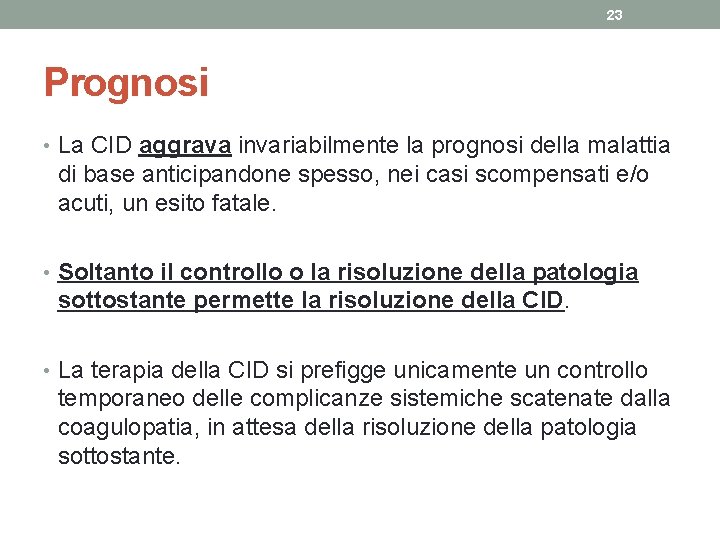 23

Prognosi

• La CID aggrava invariabilmente la prognosi della malattia di base anticipandone spesso, nei casi scompensati e/o acuti, un esito fatale.

• Soltanto il controllo o la risoluzione della patologia sottostante permette la risoluzione della CID.

• La terapia della CID si prefigge unicamente un controllo temporaneo delle complicanze sistemiche scatenate dalla coagulopatia, in attesa della risoluzione della patologia sottostante.